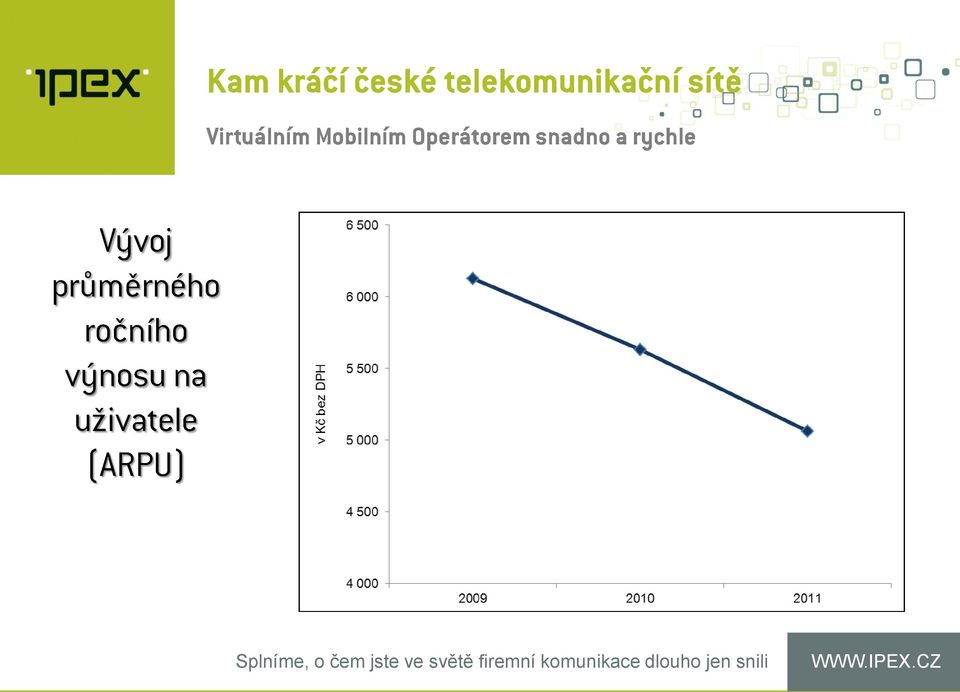 ipex

Kam kráčí české telekomunikační sítě

Virtuálním Mobilním Operátorem snadno a rychle

Vývoj průměrného ročního výnosu na uživatele (ARPU)

6 500
6 000
5 500
5 000
4 500
4 000
v Kč bez DPH
2009
2010
2011

Splníme, o čem jste ve světě firemní komunikace dlouho jen snili

WWW.IPEX.CZ